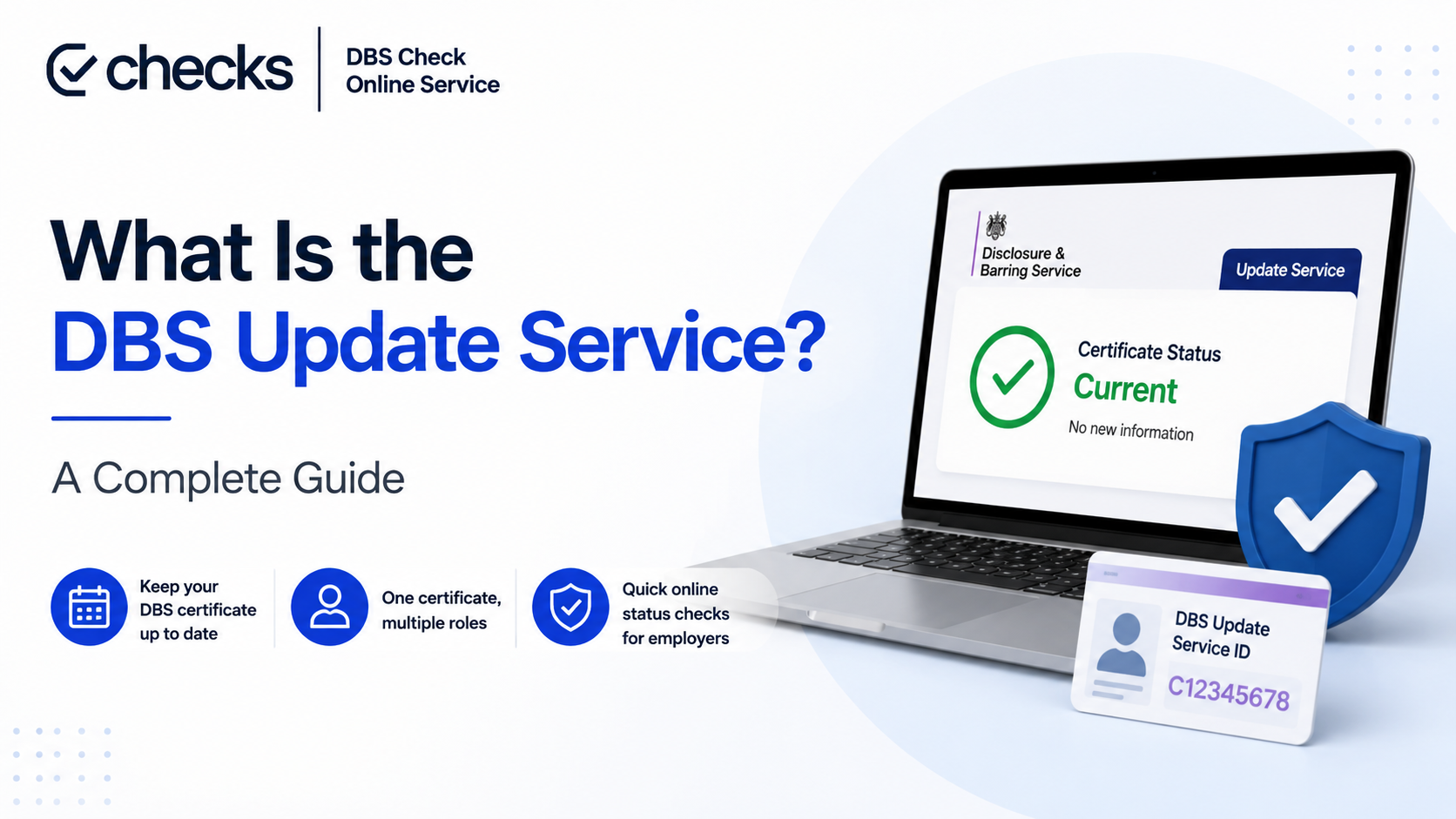 checks
DBS Check Online Service

What Is the DBS Update Service?

A Complete Guide

Keep your DBS certificate up to date

One certificate, multiple roles

Quick online status checks for employers

Disclosure & Barring Service

Update Service

Certificate Status
Current
No new information

DBS Update Service ID
C12345678